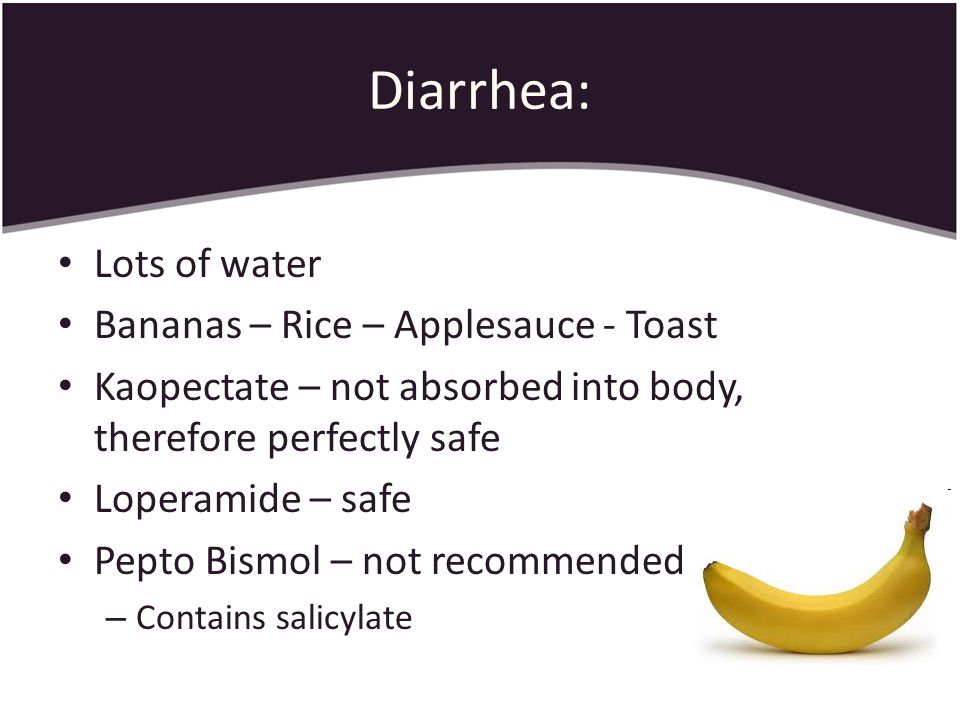 Diarrhea:

• Lots of water
• Bananas – Rice – Applesauce - Toast
• Kaopectate – not absorbed into body, therefore perfectly safe
• Loperamide – safe
• Pepto Bismol – not recommended
– Contains salicylate